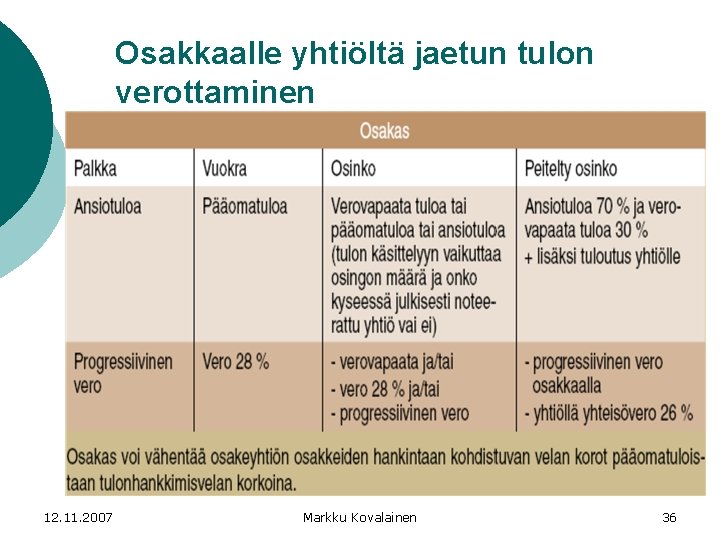 Osakkaalle yhtiöltä jaetun tulon verottaminen

| Osakas | | | |
|---|---|---|---|
| Palkka | Vuokra | Osinko | Peitelty osinko |
| Ansiotuloa | Pääomatuloa | Verovapaata tuloa tai pääomatuloa tai ansiotuloa (tulon käsittelyyn vaikuttaa osingon määrä ja onko kyseessä julkisesti noteerattu yhtiö vai ei) | Ansiotuloa 70 % ja verovapaata tuloa 30 % + lisäksi tuloutus yhtiölle |
| Progressiivinen vero | Vero 28 % | - verovapaata ja/tai - vero 28 % ja/tai - progressiivinen vero | - progressiivinen vero osakkaalla - yhtiöllä yhteisövero 26 % |

Osakas voi vähentää osakeyhtiön osakkeiden hankintaan kohdistuvan velan korot pääomatuloistaan tulonhankkimisvelan korkoina.

12.11.2007 Markku Kovalainen 36